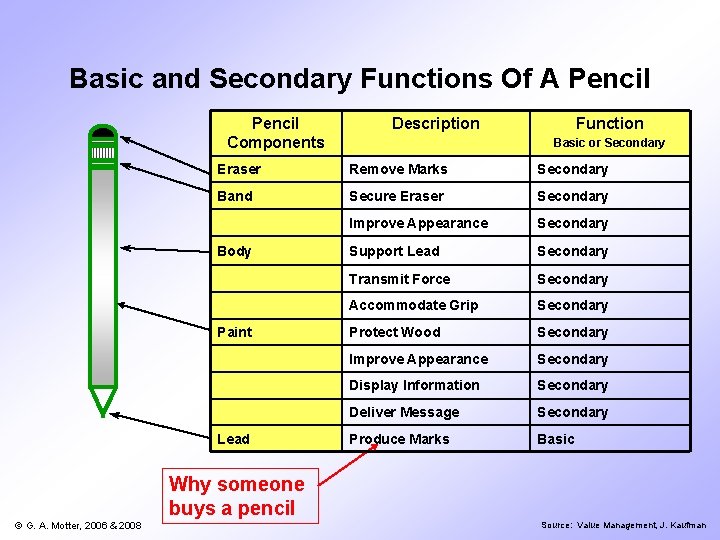 Basic and Secondary Functions Of A Pencil

| Pencil Components | Description | Function Basic or Secondary |
|---|---|---|
| Eraser | Remove Marks | Secondary |
| Band | Secure Eraser | Secondary |
| | Improve Appearance | Secondary |
| Body | Support Lead | Secondary |
| | Transmit Force | Secondary |
| | Accommodate Grip | Secondary |
| Paint | Protect Wood | Secondary |
| | Improve Appearance | Secondary |
| | Display Information | Secondary |
| | Deliver Message | Secondary |
| Lead | Produce Marks | Basic |

Why someone buys a pencil

© G. A. Motter, 2006 & 2008

Source: Value Management, J. Kaufman